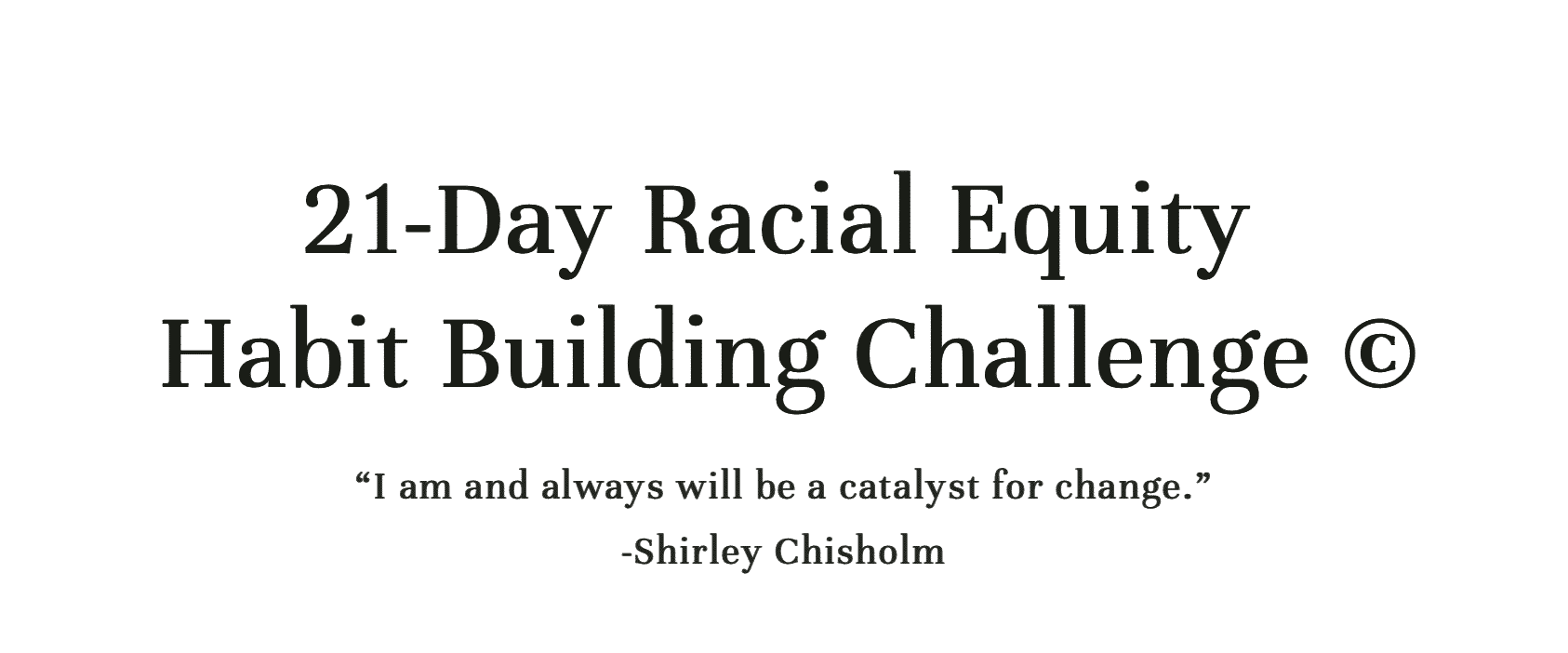 21-Day Racial Equity Habit Building Challenge ©

“I am and always will be a catalyst for change.”

-Shirley Chisholm